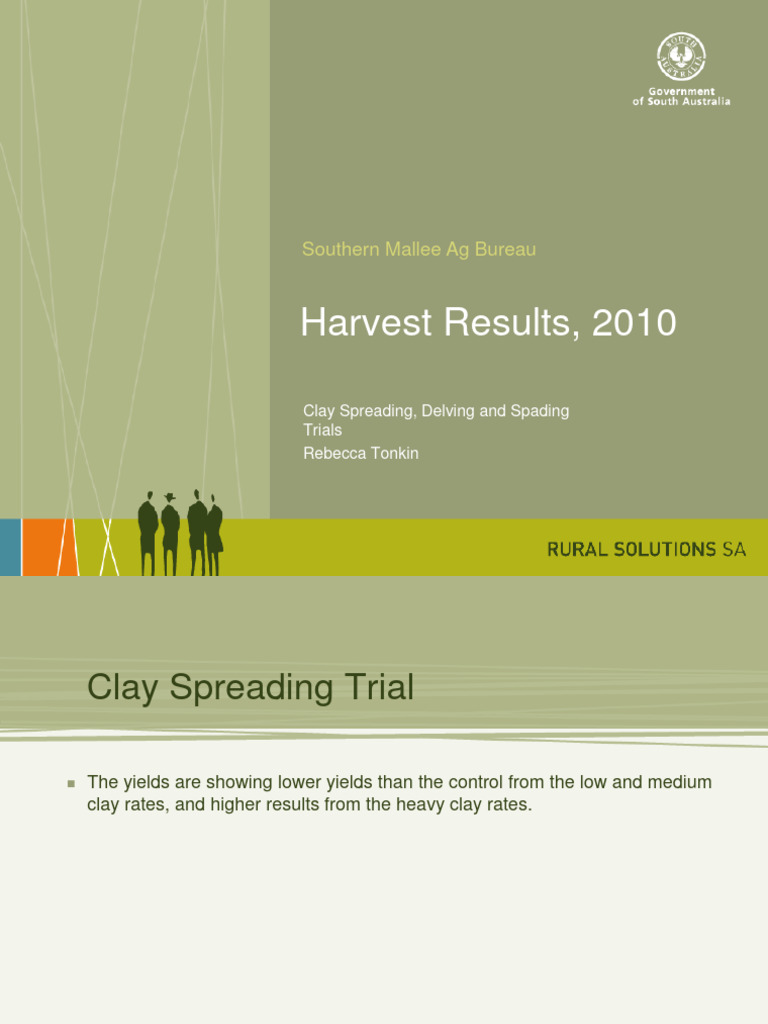 Government of South Australia

Southern Mallee Ag Bureau

Harvest Results, 2010

Clay Spreading, Delving and Spading Trials

Rebecca Tonkin

RURAL SOLUTIONS SA

Clay Spreading Trial

• The yields are showing lower yields than the control from the low and medium clay rates, and higher results from the heavy clay rates.